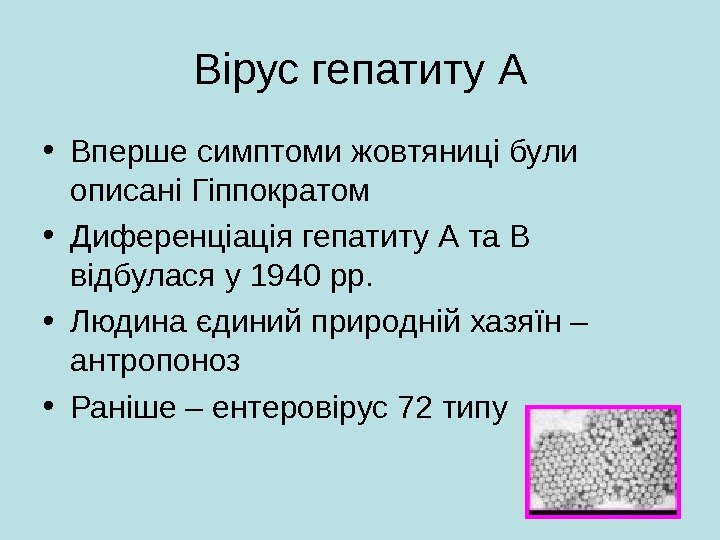 Вірус гепатиту А

• Вперше симптоми жовтяниці були описані Гіппократом
• Диференціація гепатиту А та В відбулася у 1940 рр.
• Людина єдиний природній хазяїн – антропоноз
• Раніше – ентеровірус 72 типу